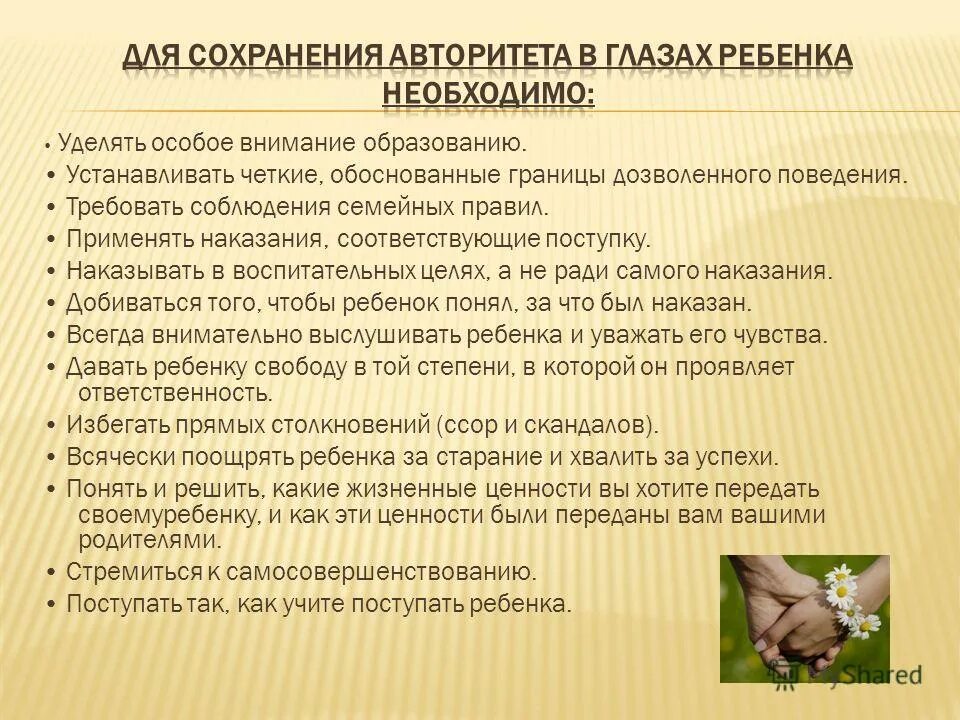 ДЛЯ СОХРАНЕНИЯ АВТОРИТЕТА В ГЛАЗАХ РЕБЕНКА НЕОБХОДИМО:

• Уделять особое внимание образованию.
• Устанавливать четкие, обоснованные границы дозволенного поведения.
• Требовать соблюдения семейных правил.
• Применять наказания, соответствующие поступку.
• Наказывать в воспитательных целях, а не ради самого наказания.
• Добиваться того, чтобы ребенок понял, за что был наказан.
• Всегда внимательно выслушивать ребенка и уважать его чувства.
• Давать ребенку свободу в той степени, в которой он проявляет ответственность.
• Избегать прямых столкновений (ссор и скандалов).
• Всячески поощрять ребенка за старание и хвалить за успехи.
• Понять и решить, какие жизненные ценности вы хотите передать своемуребенку, и как эти ценности были переданы вам вашими родителями.
• Стремиться к самосовершенствованию.
• Поступать так, как учите поступать ребенка.

MyShared